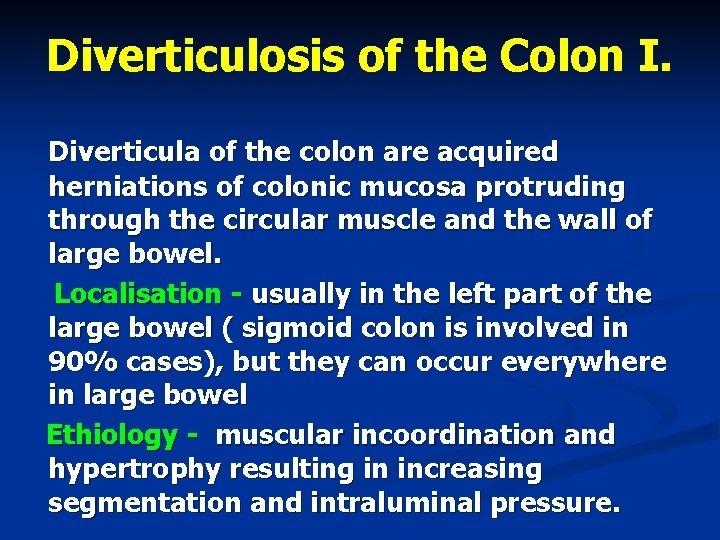 Diverticulosis of the Colon I.

Diverticula of the colon are acquired herniations of colonic mucosa protruding through the circular muscle and the wall of large bowel.

Localisation - usually in the left part of the large bowel ( sigmoid colon is involved in 90% cases), but they can occur everywhere in large bowel

Ethiology - muscular incoordination and hypertrophy resulting in increasing segmentation and intraluminal pressure.